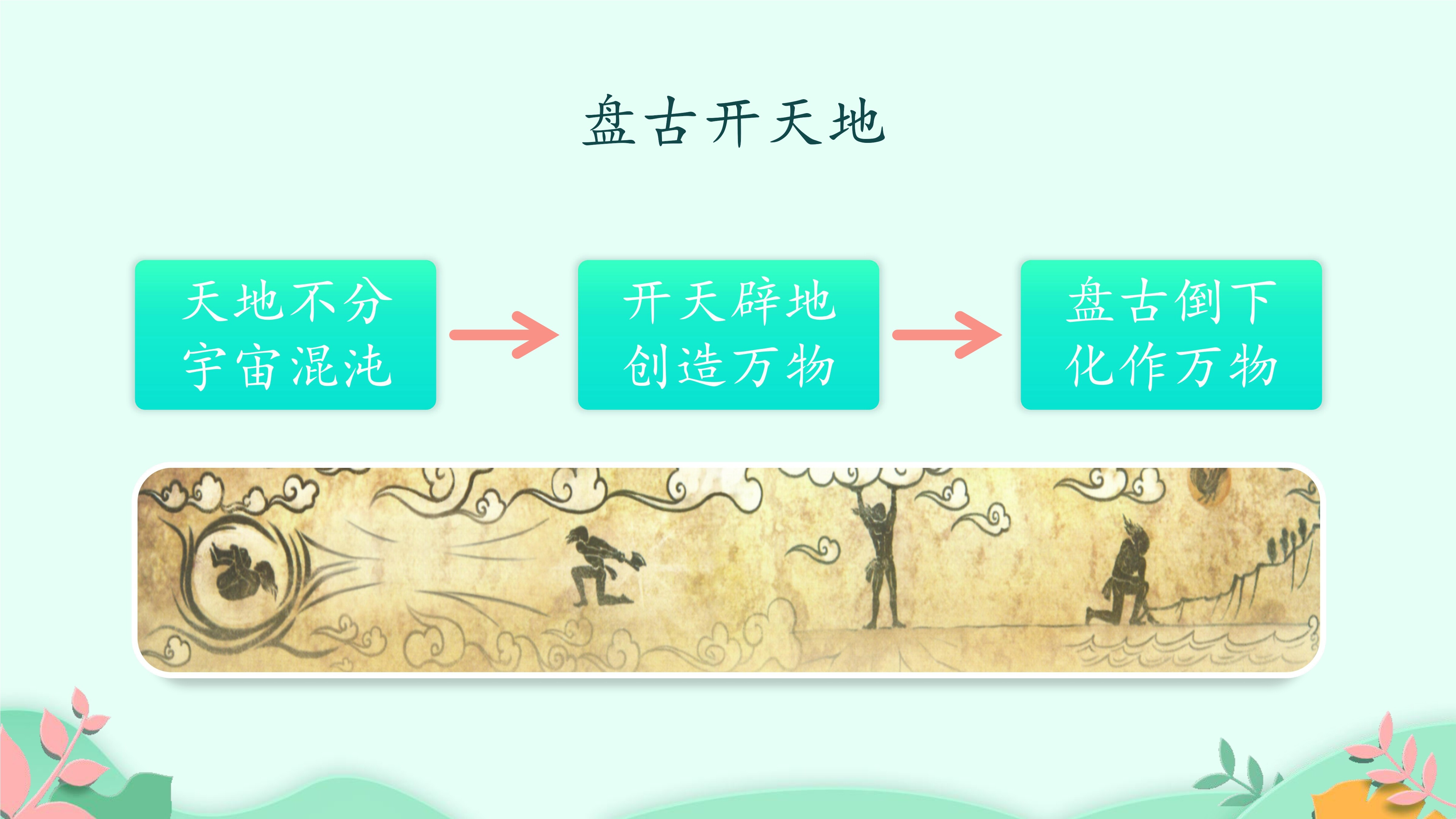 盘古开天地

天地不分
宇宙混沌

开天辟地
创造万物

盘古倒下
化作万物